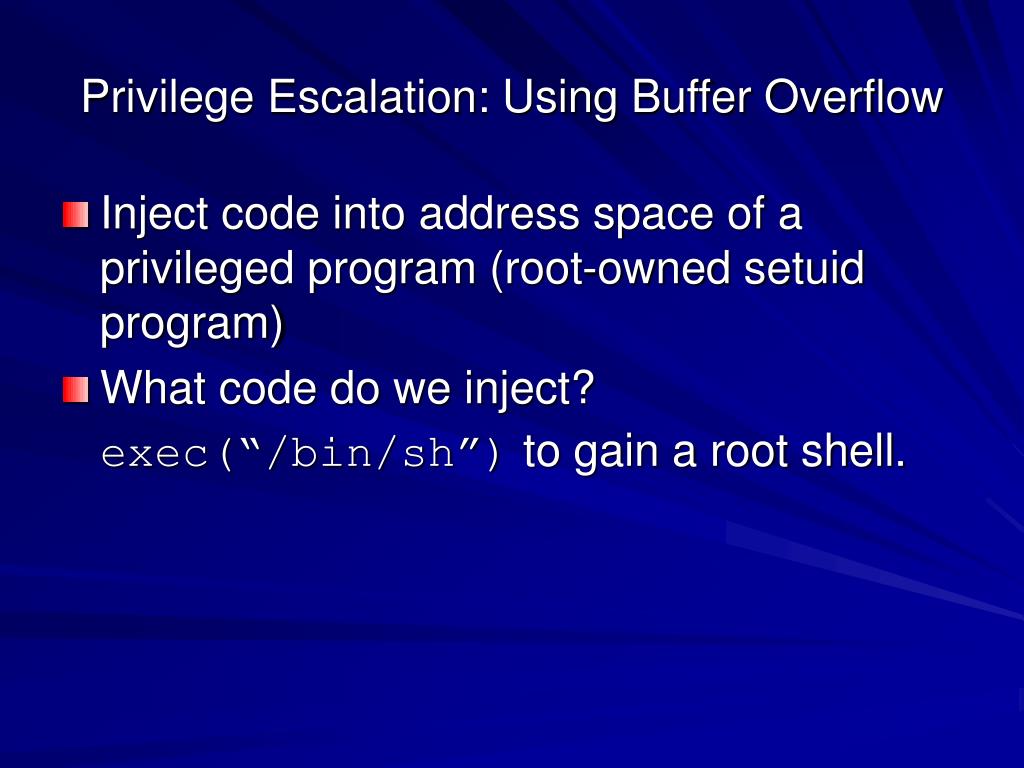 Privilege Escalation: Using Buffer Overflow

Inject code into address space of a privileged program (root-owned setuid program)

What code do we inject?

exec(“/bin/sh”) to gain a root shell.